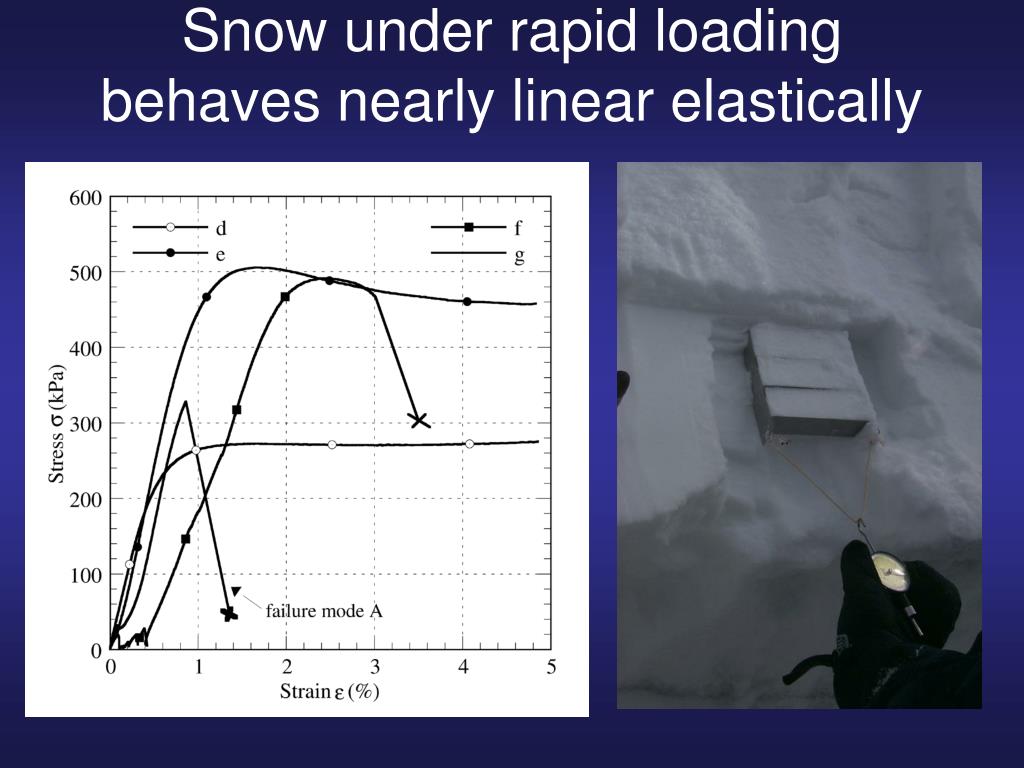 Snow under rapid loading behaves nearly linear elastically

600
500
400
300
200
100
0
Stress $\sigma$ (kPa)

d
e
f
g

failure mode A

0
1
2
3
4
5
Strain $\varepsilon$ (%)